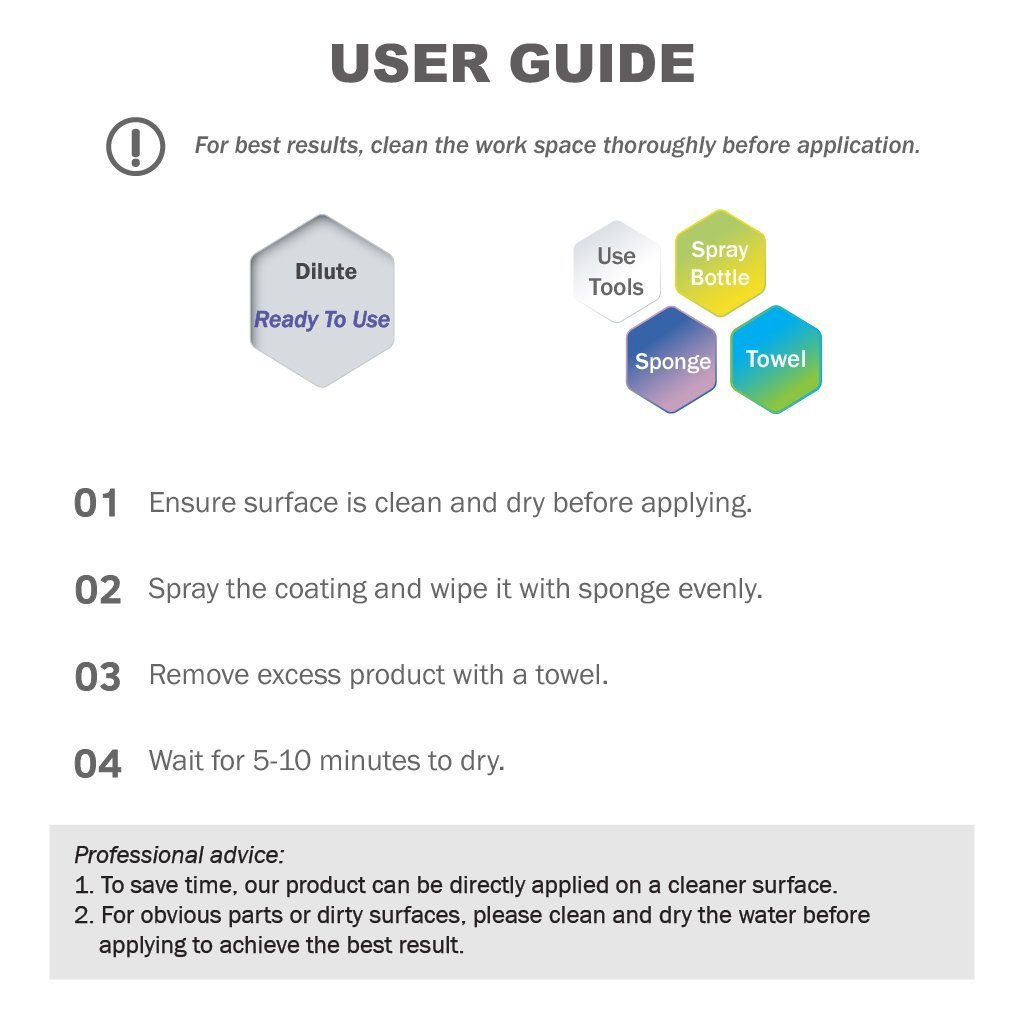 USER GUIDE

For best results, clean the work space thoroughly before application.

Dilute

Ready To Use

Use Tools

Spray Bottle

Sponge

Towel

01 Ensure surface is clean and dry before applying.

02 Spray the coating and wipe it with sponge evenly.

03 Remove excess product with a towel.

04 Wait for 5-10 minutes to dry.

Professional advice:
1. To save time, our product can be directly applied on a cleaner surface.
2. For obvious parts or dirty surfaces, please clean and dry the water before applying to achieve the best result.